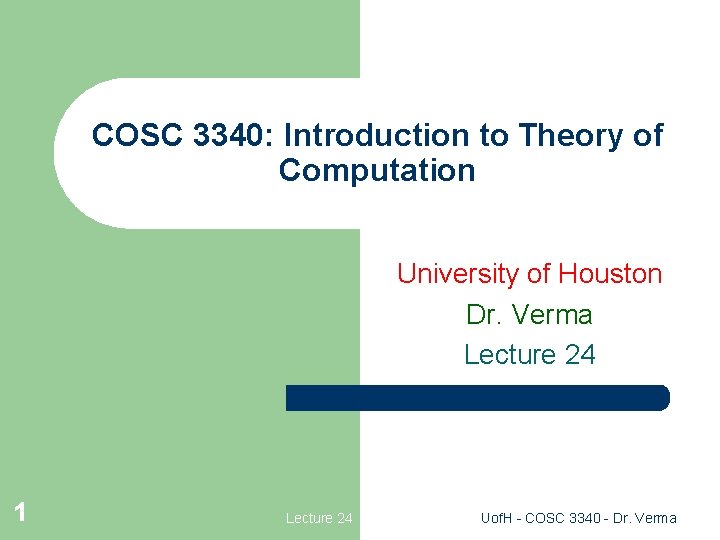 COSC 3340: Introduction to Theory of Computation

University of Houston
Dr. Verma
Lecture 24

1

Lecture 24

UofH - COSC 3340 - Dr. Verma